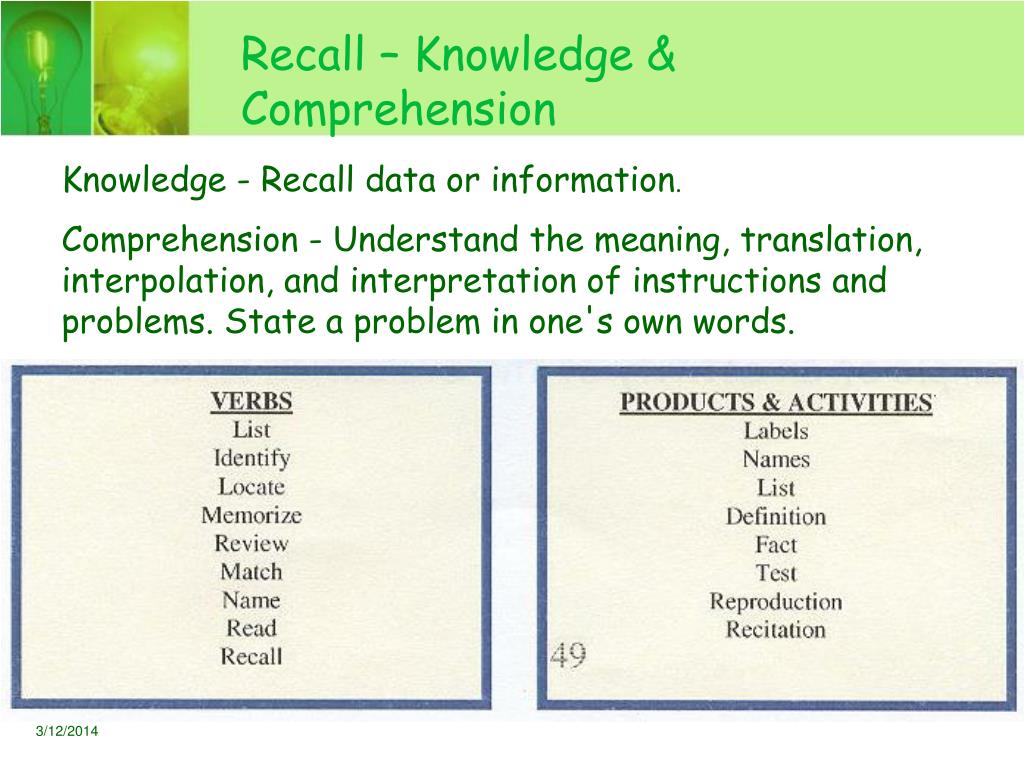 Recall – Knowledge & Comprehension

Knowledge - Recall data or information.

Comprehension - Understand the meaning, translation, interpolation, and interpretation of instructions and problems. State a problem in one's own words.

VERBS
List
Identify
Locate
Memorize
Review
Match
Name
Read
Recall

PRODUCTS & ACTIVITIES
Labels
Names
List
Definition
Fact
Test
Reproduction
Recitation

49

3/12/2014